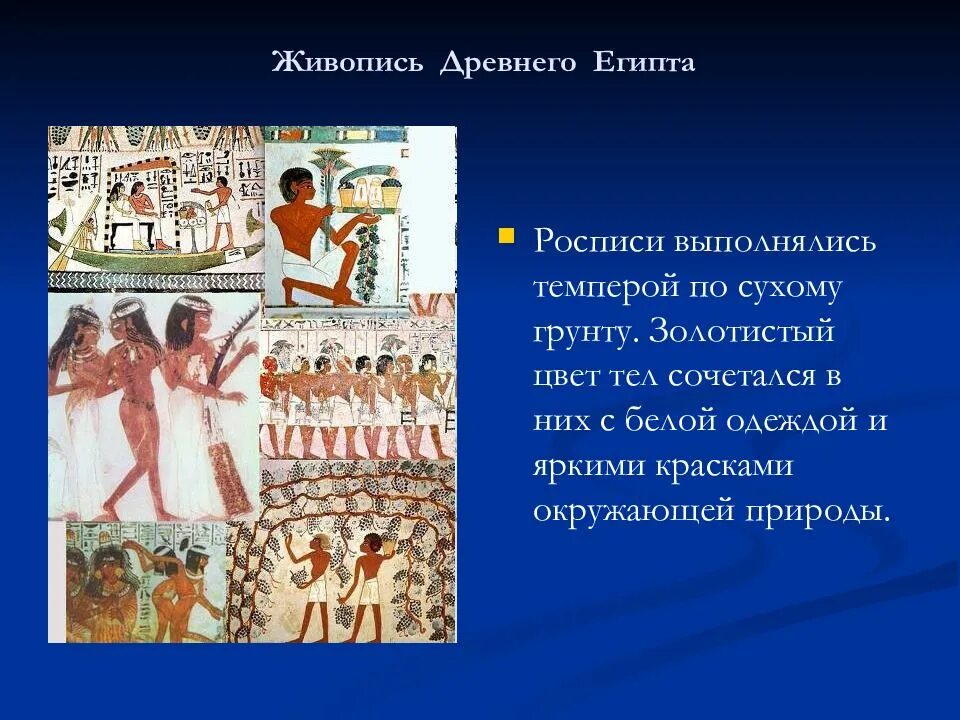 Живопись Древнего Египта

Росписи выполнялись темперой по сухому грунту. Золотистый цвет тел сочетался в них с белой одеждой и яркими красками окружающей природы.